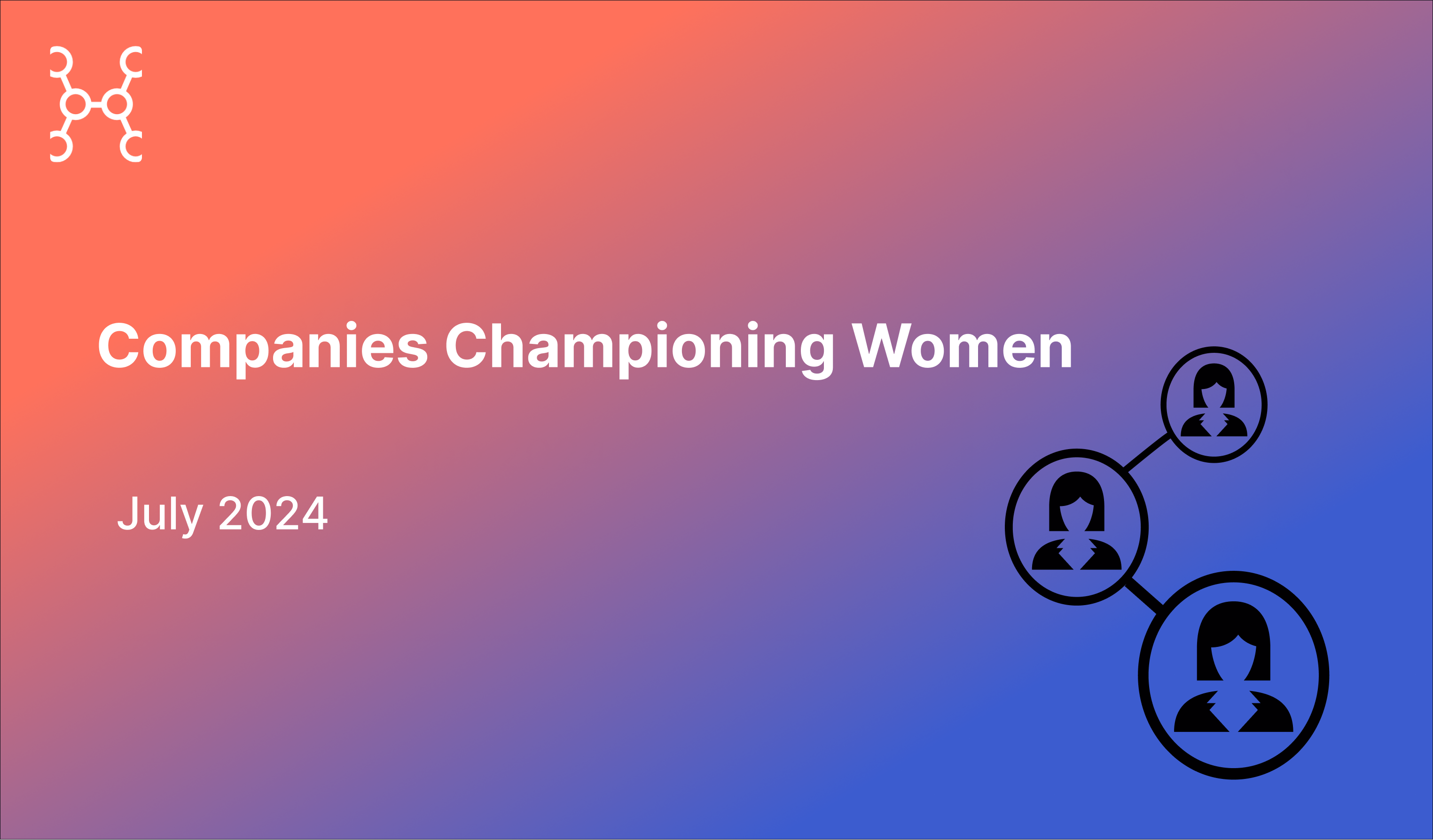 Companies Championing Women

July 2024